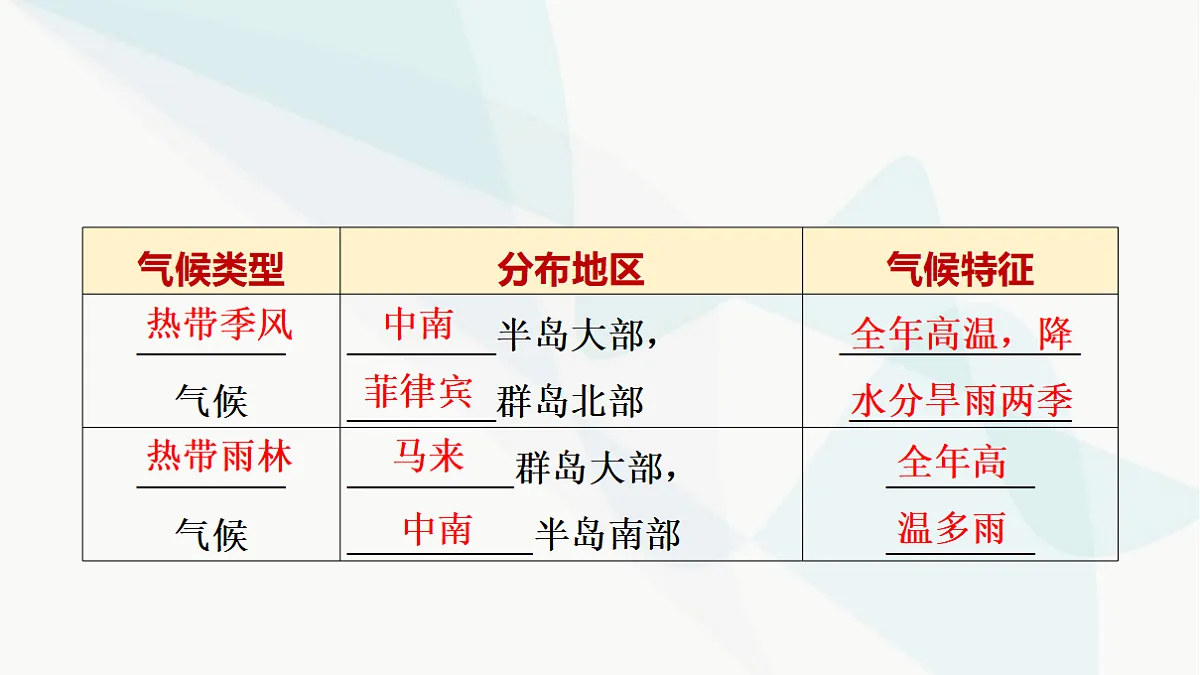 | 气候类型 | 分布地区 | 气候特征 |
|---|---|---|
| 热带季风气候 | 中南半岛大部，菲律宾群岛北部 | 全年高温，降水分旱雨两季 |
| 热带雨林气候 | 马来群岛大部，中南半岛南部 | 全年高温多雨 |